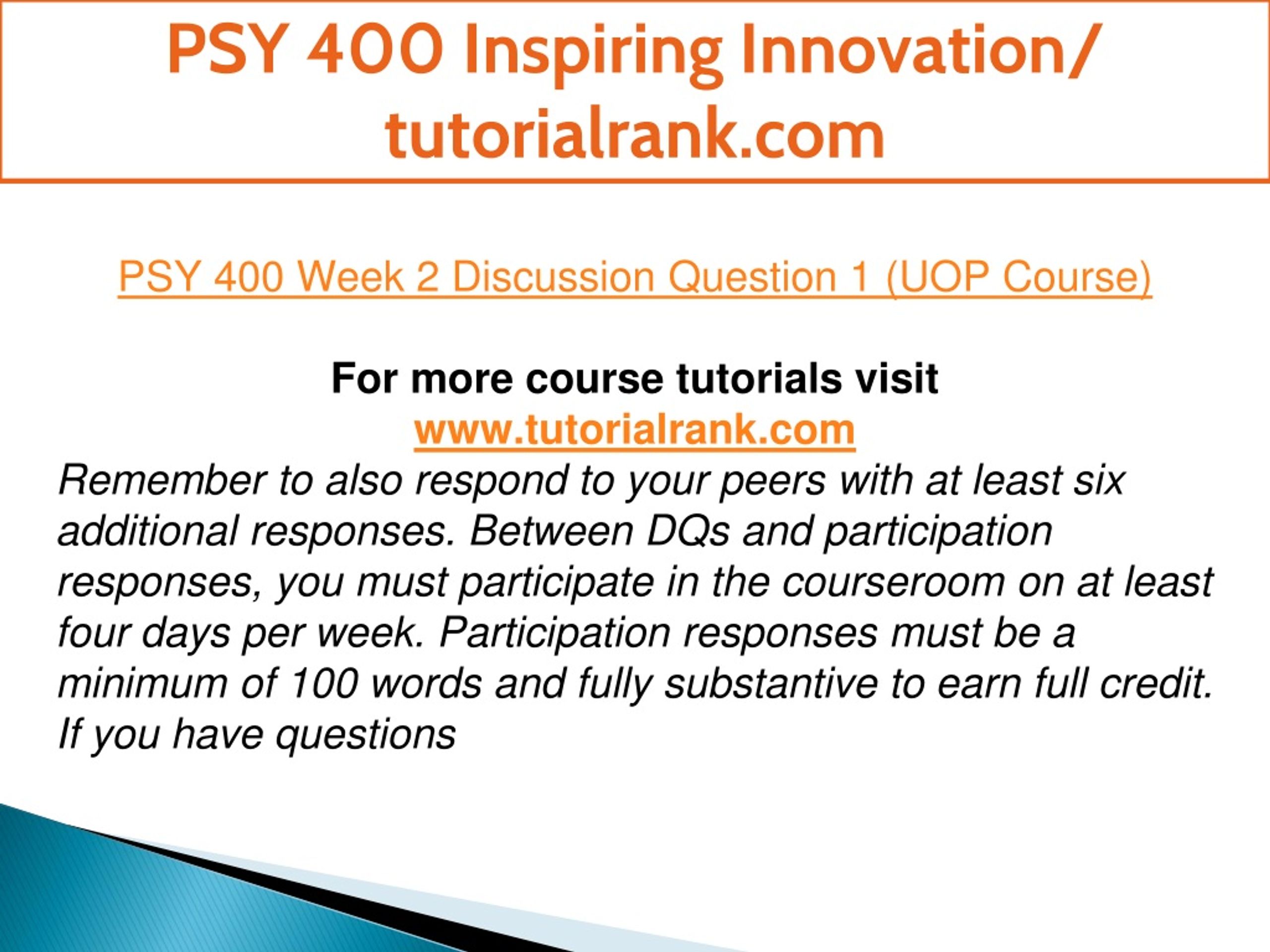 PSY 400 Inspiring Innovation/ tutorialrank.com

PSY 400 Week 2 Discussion Question 1 (UOP Course)

For more course tutorials visit
www.tutorialrank.com

Remember to also respond to your peers with at least six additional responses. Between DQs and participation responses, you must participate in the courseroom on at least four days per week. Participation responses must be a minimum of 100 words and fully substantive to earn full credit. If you have questions